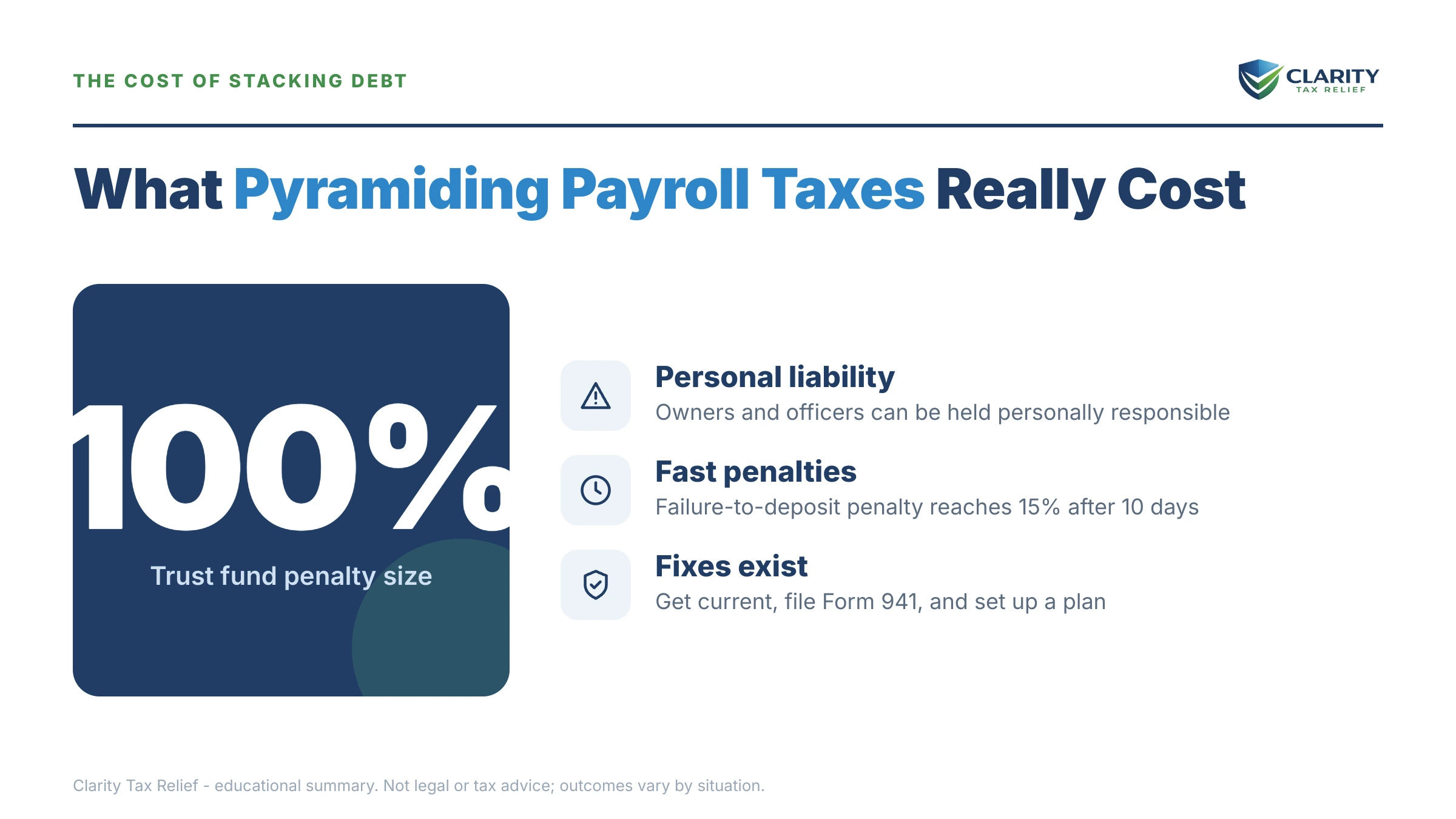 THE COST OF STACKING DEBT

CLARITY
TAX RELIEF

What Pyramiding Payroll Taxes Really Cost

100%

Trust fund penalty size

Personal liability
Owners and officers can be held personally responsible

Fast penalties
Failure-to-deposit penalty reaches 15% after 10 days

Fixes exist
Get current, file Form 941, and set up a plan

Clarity Tax Relief - educational summary. Not legal or tax advice; outcomes vary by situation.